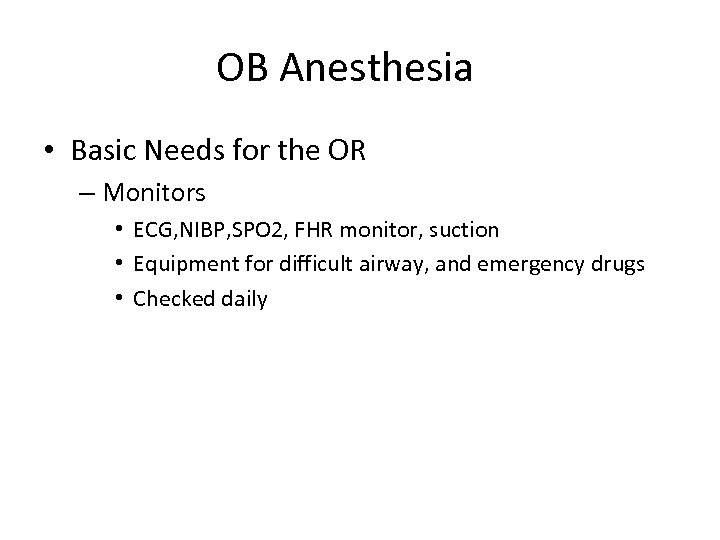 OB Anesthesia

• Basic Needs for the OR
– Monitors
• ECG,NIBP,SPO2, FHR monitor, suction
• Equipment for difficult airway, and emergency drugs
• Checked daily